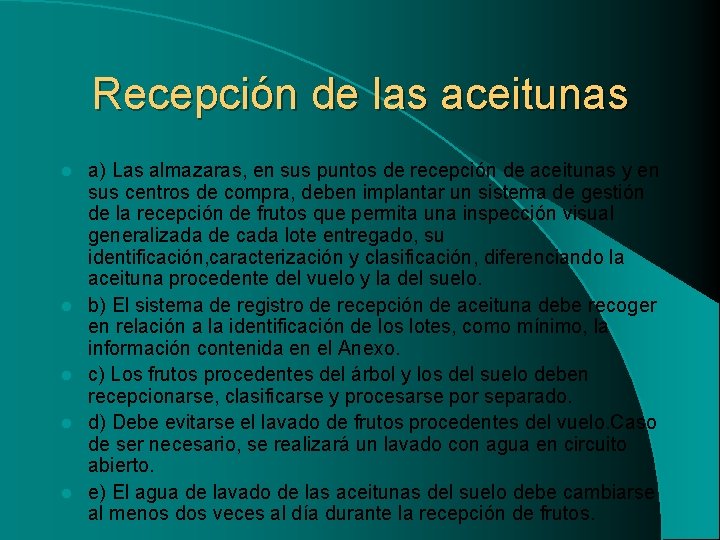 Recepción de las aceitunas

a) Las almazaras, en sus puntos de recepción de aceitunas y en sus centros de compra, deben implantar un sistema de gestión de la recepción de frutos que permita una inspección visual generalizada de cada lote entregado, su identificación,caracterización y clasificación, diferenciando la aceituna procedente del vuelo y la del suelo.

b) El sistema de registro de recepción de aceituna debe recoger en relación a la identificación de los lotes, como mínimo, la información contenida en el Anexo.

c) Los frutos procedentes del árbol y los del suelo deben recepcionarse, clasificarse y procesarse por separado.

d) Debe evitarse el lavado de frutos procedentes del vuelo.Caso de ser necesario, se realizará un lavado con agua en circuito abierto.

e) El agua de lavado de las aceitunas del suelo debe cambiarse al menos dos veces al día durante la recepción de frutos.